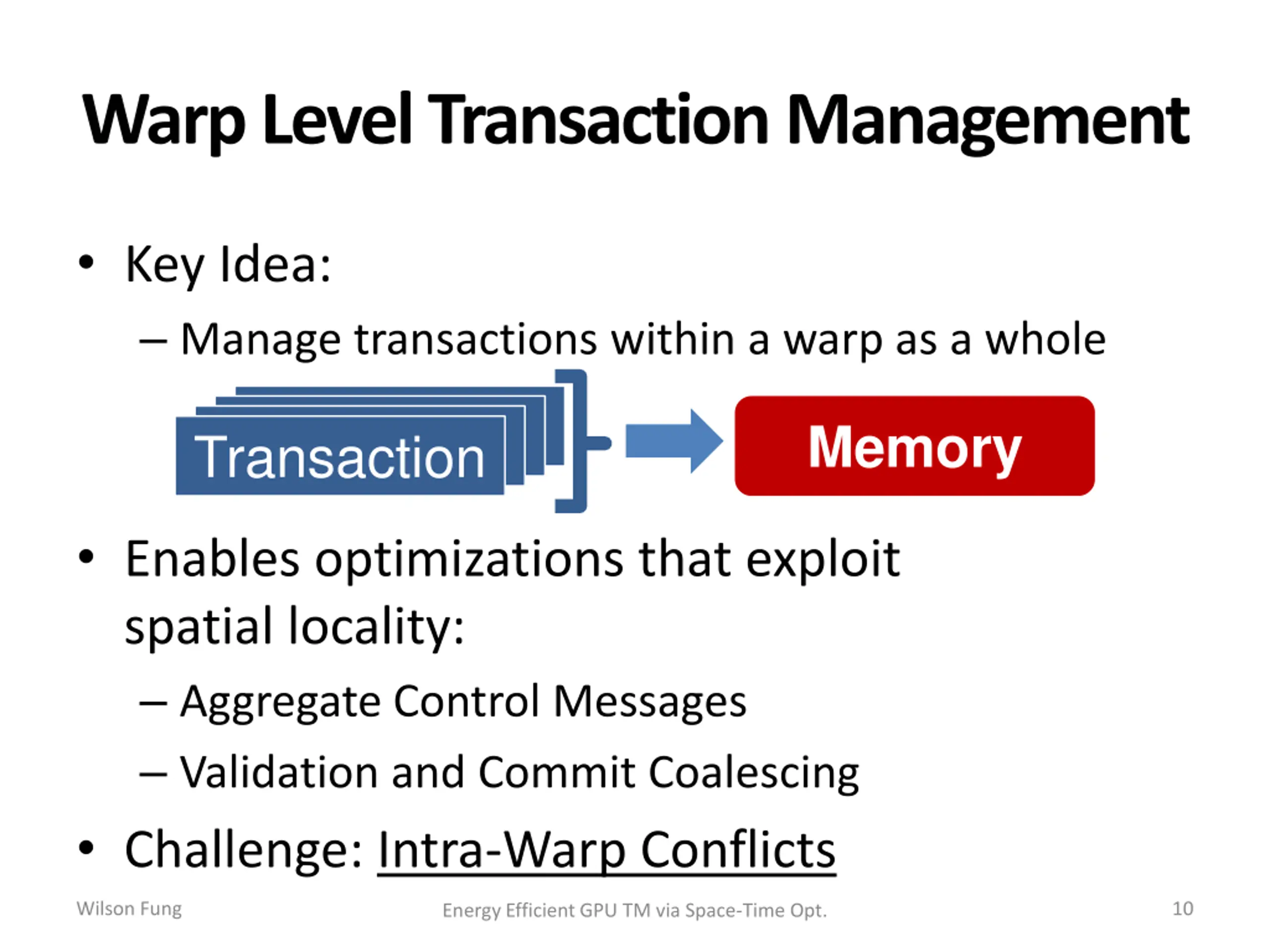 Warp Level Transaction Management

• Key Idea:
– Manage transactions within a warp as a whole

Transaction

Memory

• Enables optimizations that exploit spatial locality:
– Aggregate Control Messages
– Validation and Commit Coalescing

• Challenge: Intra-Warp Conflicts

Wilson Fung

Energy Efficient GPU TM via Space-Time Opt.

10